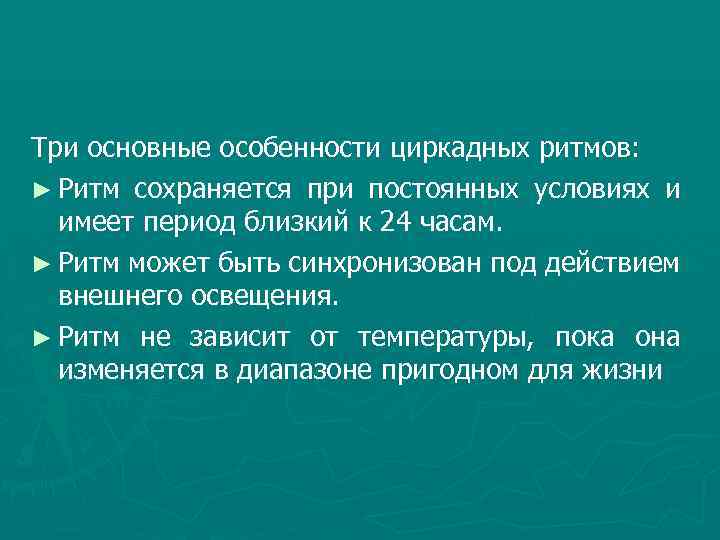 Три основные особенности циркадных ритмов:

► Ритм сохраняется при постоянных условиях и имеет период близкий к 24 часам.

► Ритм может быть синхронизован под действием внешнего освещения.

► Ритм не зависит от температуры, пока она изменяется в диапазоне пригодном для жизни